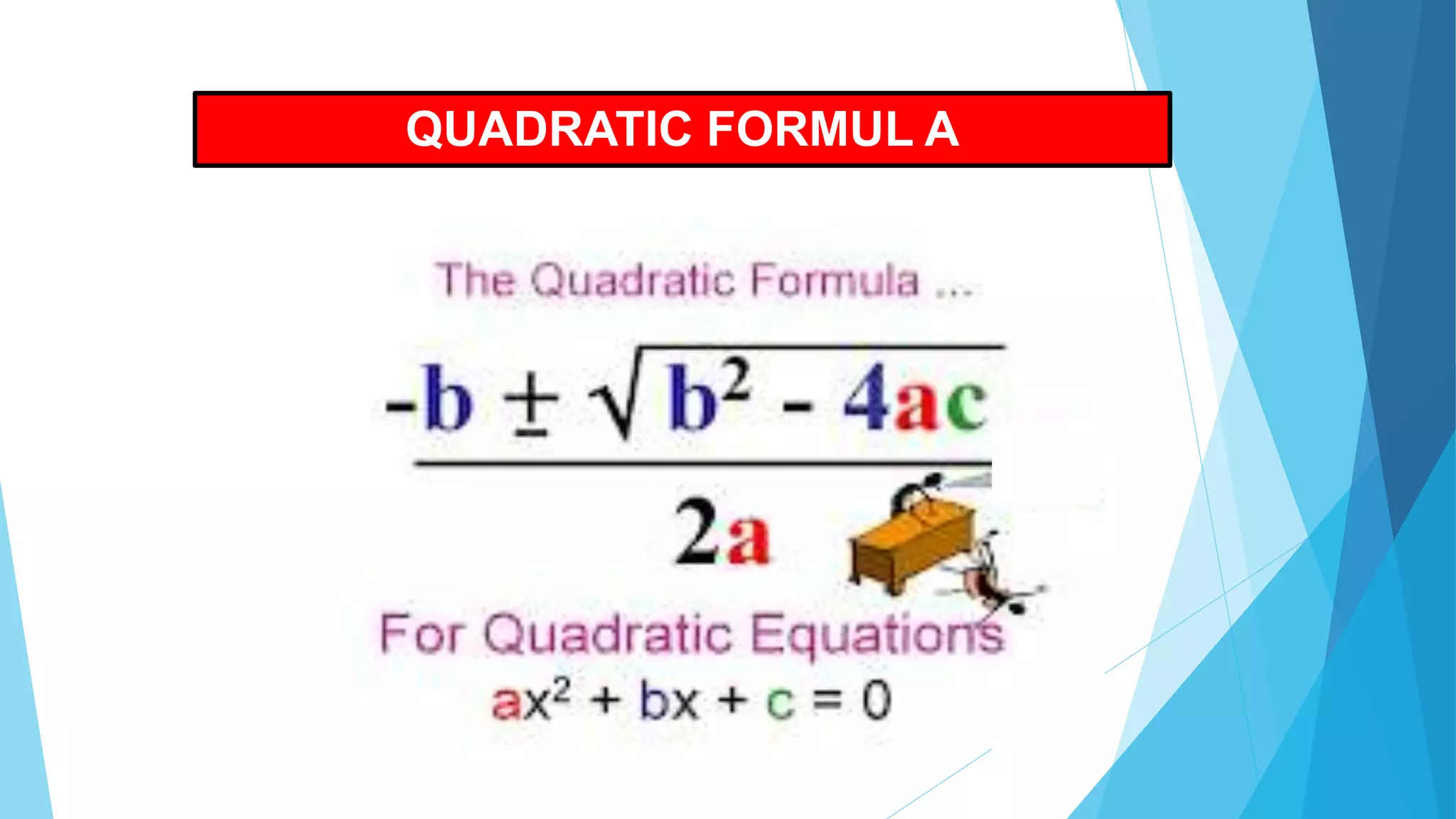 QUADRATIC FORMUL A

The Quadratic Formula ...

$\frac{-b \pm \sqrt{b^2 - 4ac}}{2a}$

For Quadratic Equations

$ax^2 + bx + c = 0$